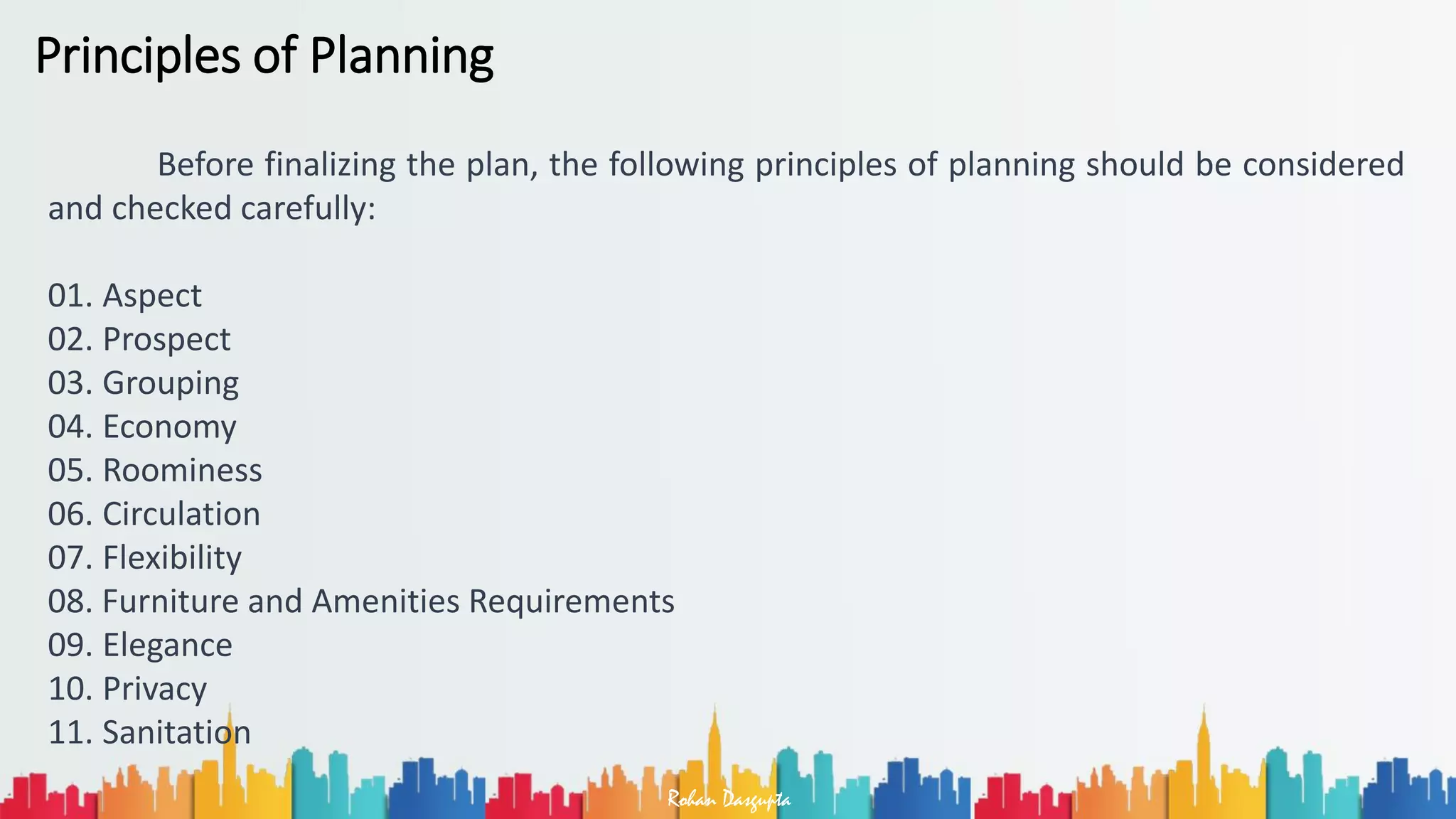 Principles of Planning

Before finalizing the plan, the following principles of planning should be considered and checked carefully:

01. Aspect
02. Prospect
03. Grouping
04. Economy
05. Roominess
06. Circulation
07. Flexibility
08. Furniture and Amenities Requirements
09. Elegance
10. Privacy
11. Sanitation

Rohan Dasgupta